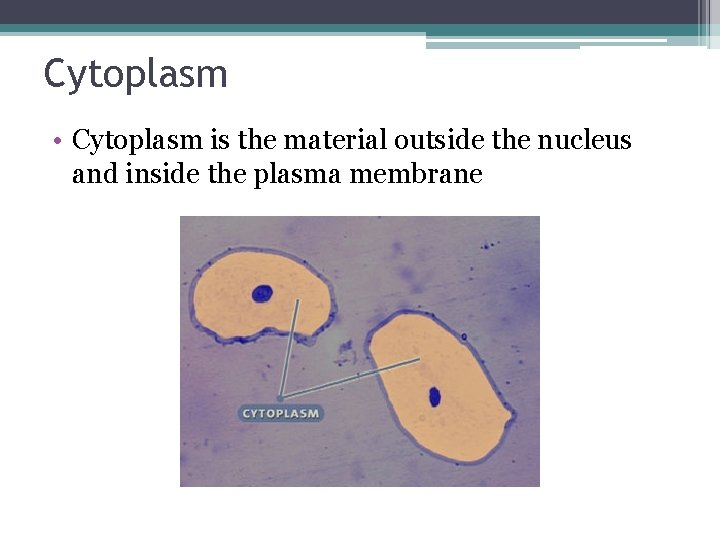 Cytoplasm

• Cytoplasm is the material outside the nucleus and inside the plasma membrane

CYTOPLASM